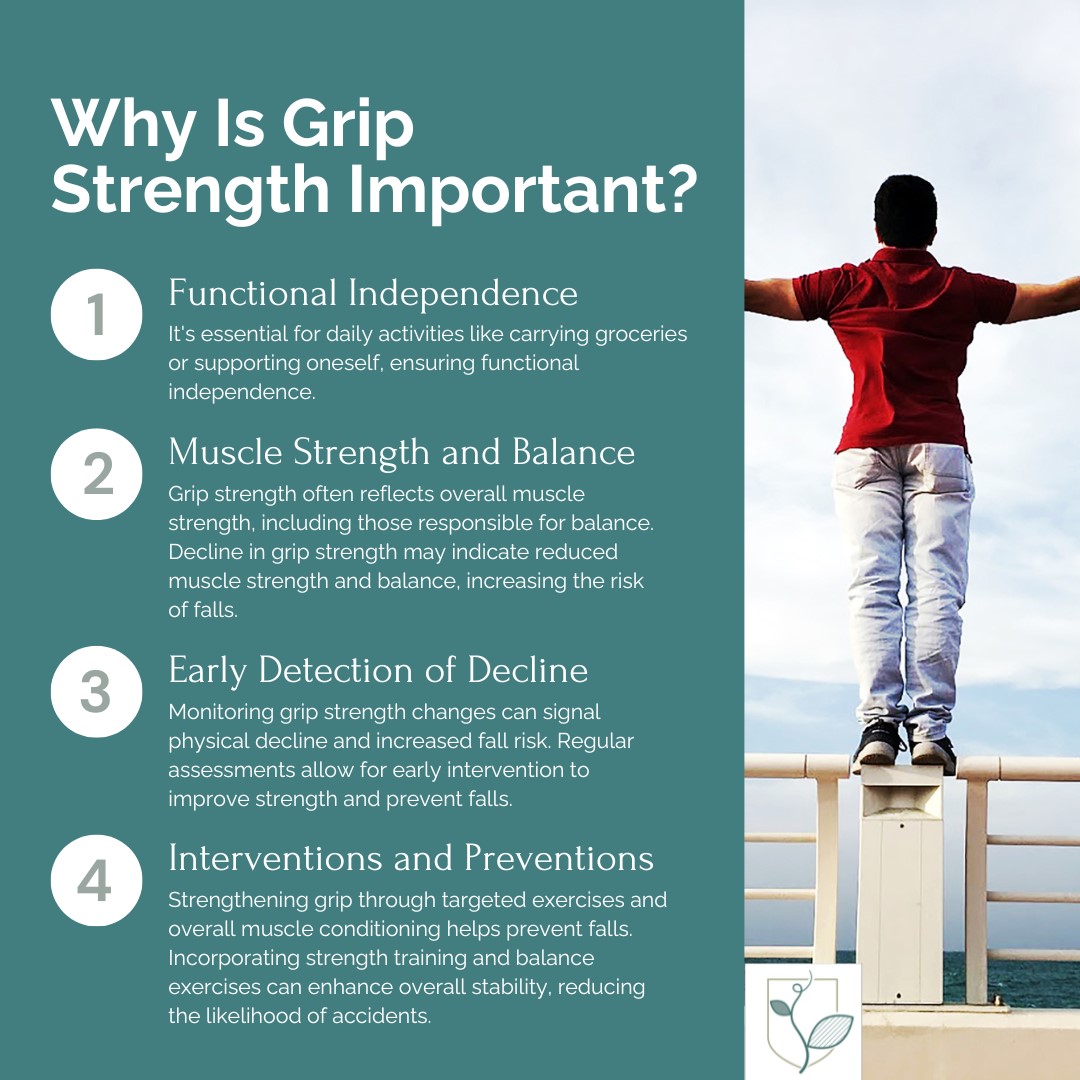 Why Is Grip Strength Important?

1
Functional Independence
It's essential for daily activities like carrying groceries or supporting oneself, ensuring functional independence.

2
Muscle Strength and Balance
Grip strength often reflects overall muscle strength, including those responsible for balance. Decline in grip strength may indicate reduced muscle strength and balance, increasing the risk of falls.

3
Early Detection of Decline
Monitoring grip strength changes can signal physical decline and increased fall risk. Regular assessments allow for early intervention to improve strength and prevent falls.

4
Interventions and Preventions
Strengthening grip through targeted exercises and overall muscle conditioning helps prevent falls. Incorporating strength training and balance exercises can enhance overall stability, reducing the likelihood of accidents.